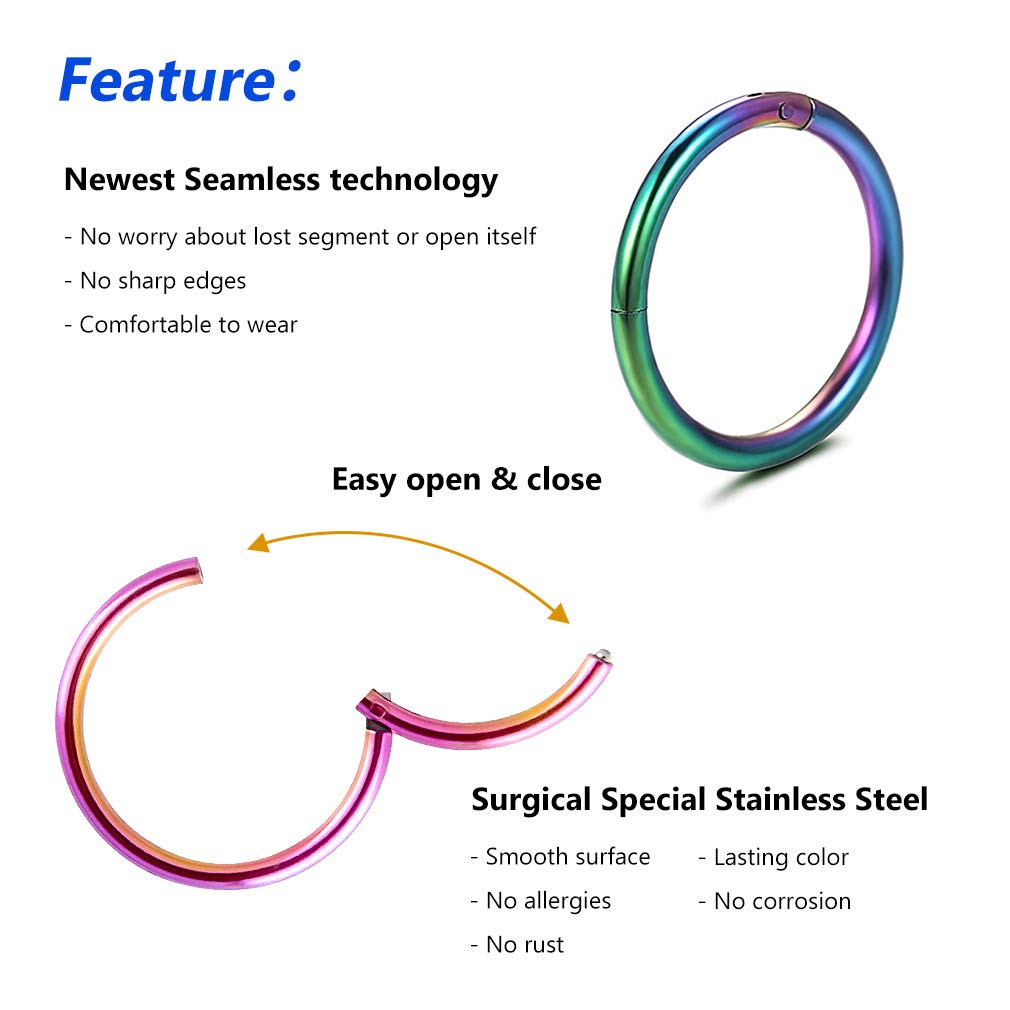 Feature:

Newest Seamless technology

- No worry about lost segment or open itself

- No sharp edges

- Comfortable to wear

Easy open & close

Surgical Special Stainless Steel

- Smooth surface

- No allergies

- No rust

- Lasting color

- No corrosion